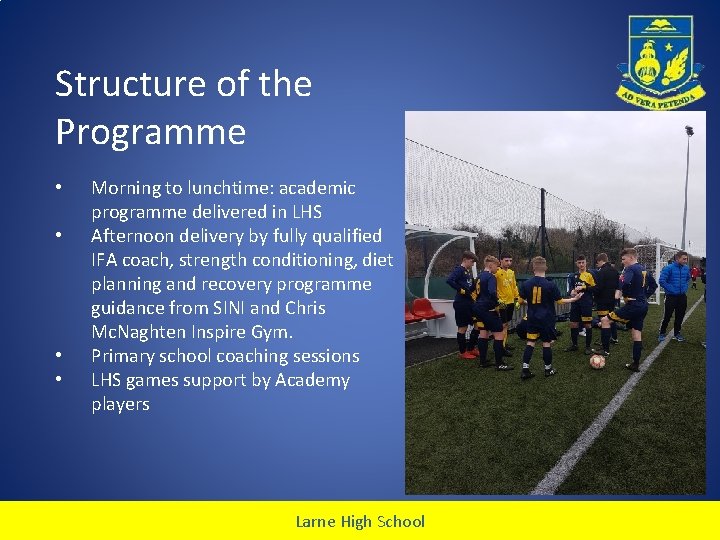 AD VERA PETENDA

Structure of the Programme

• Morning to lunchtime: academic programme delivered in LHS
• Afternoon delivery by fully qualified IFA coach, strength conditioning, diet planning and recovery programme guidance from SINI and Chris McNaghten Inspire Gym.
• Primary school coaching sessions
• LHS games support by Academy players

11

Larne High School